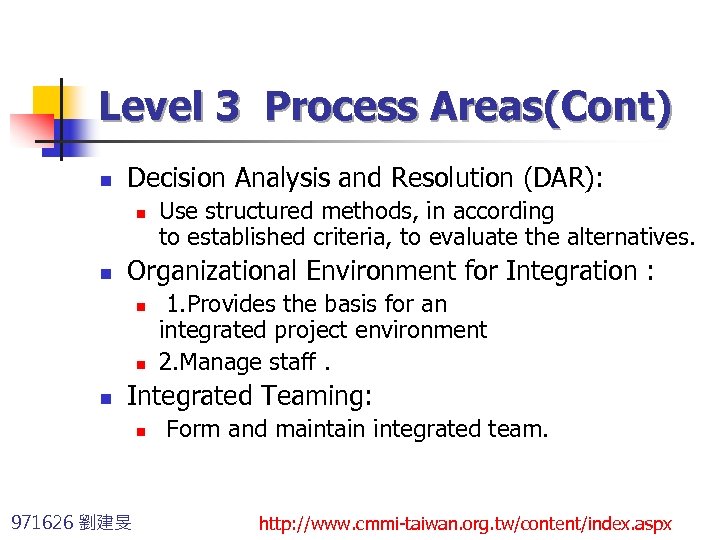 Level 3 Process Areas(Cont)

Decision Analysis and Resolution (DAR):

Use structured methods, in according to established criteria, to evaluate the alternatives.

Organizational Environment for Integration :

1.Provides the basis for an integrated project environment

2.Manage staff .

Integrated Teaming:

Form and maintain integrated team.

971626 劉建旻

http://www.cmmi-taiwan.org.tw/content/index.aspx